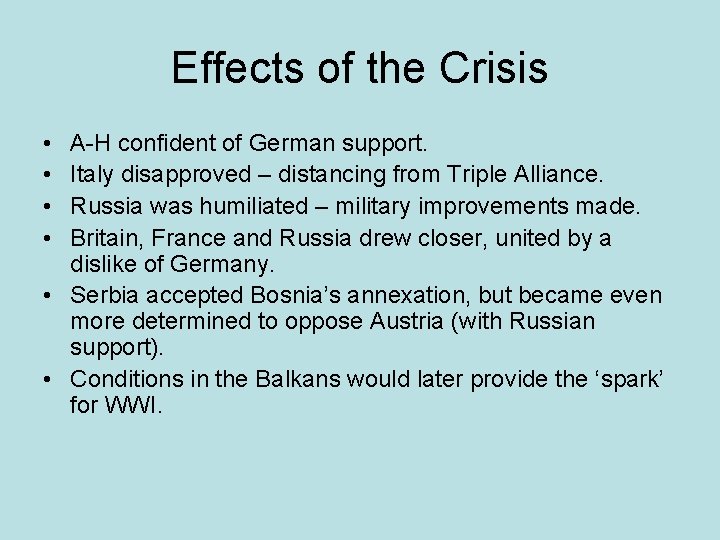 Effects of the Crisis

• A-H confident of German support.
• Italy disapproved – distancing from Triple Alliance.
• Russia was humiliated – military improvements made.
• Britain, France and Russia drew closer, united by a dislike of Germany.
• Serbia accepted Bosnia's annexation, but became even more determined to oppose Austria (with Russian support).
• Conditions in the Balkans would later provide the 'spark' for WWI.